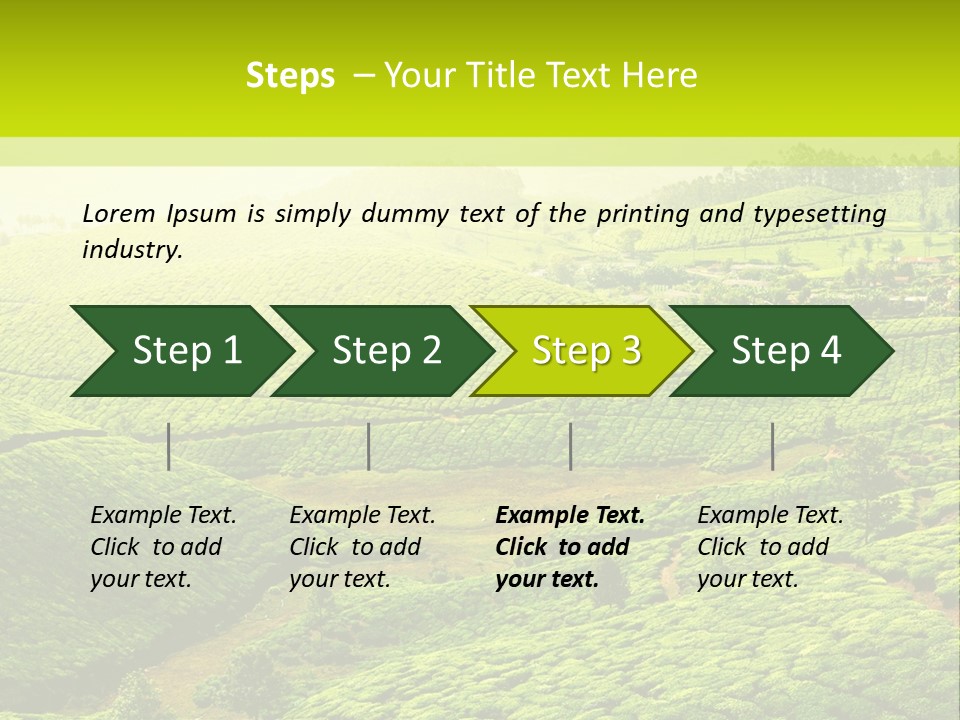 Steps – Your Title Text Here

Lorem Ipsum is simply dummy text of the printing and typesetting industry.

Step 1

Step 2

Step 3

Step 4

Example Text. Click to add your text.

Example Text. Click to add your text.

Example Text. Click to add your text.

Example Text. Click to add your text.